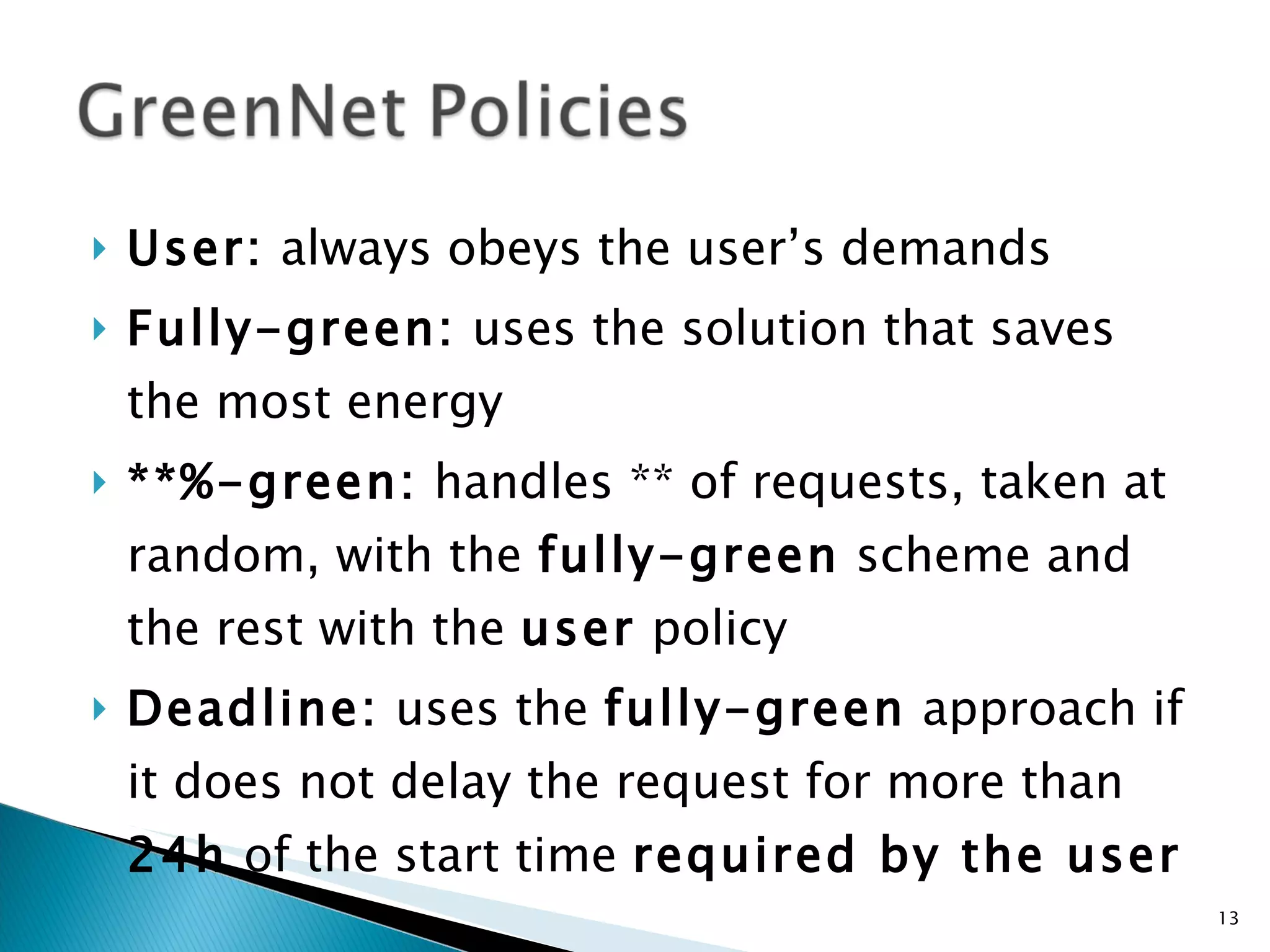 GreenNet Policies

User: always obeys the user's demands

Fully-green: uses the solution that saves the most energy

**%-green: handles ** of requests, taken at random, with the fully-green scheme and the rest with the user policy

Deadline: uses the fully-green approach if it does not delay the request for more than 24h of the start time required by the user

13